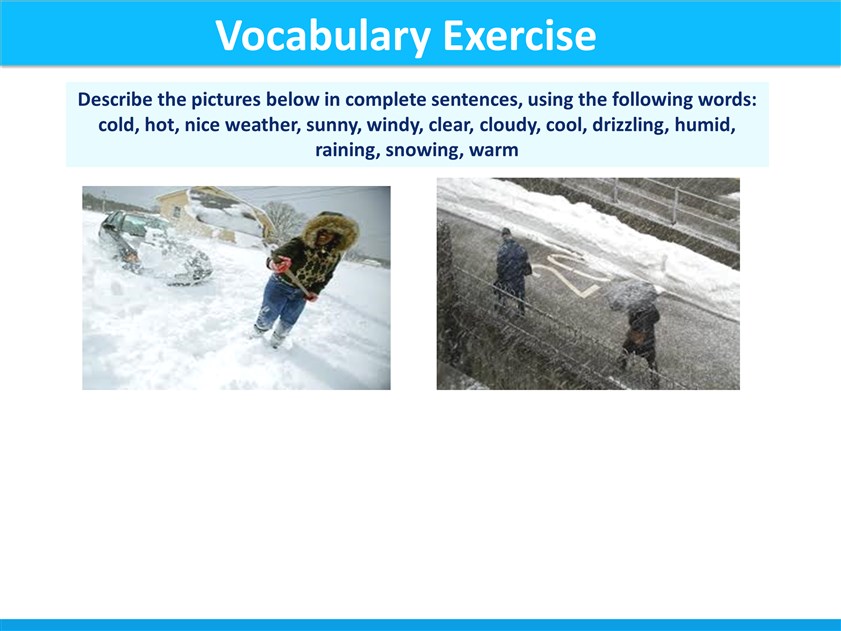 Vocabulary Exercise

Describe the pictures below in complete sentences, using the following words: cold, hot, nice weather, sunny, windy, clear, cloudy, cool, drizzling, humid, raining, snowing, warm